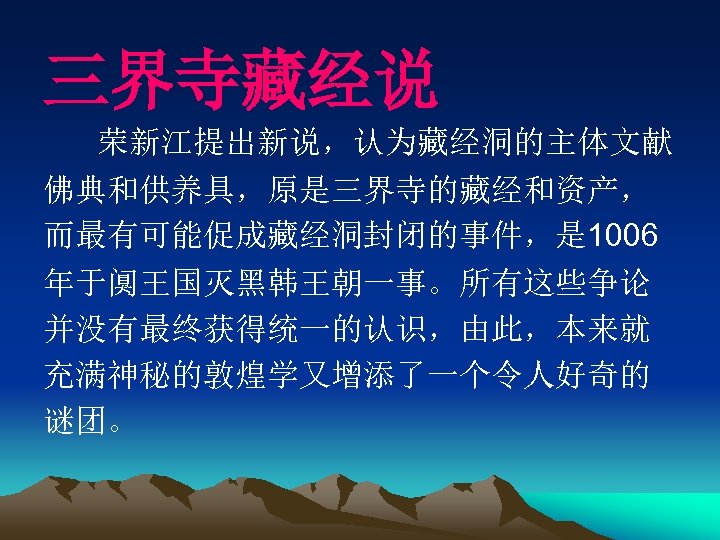 三界寺藏经说

荣新江提出新说，认为藏经洞的主体文献佛典和供养具，原是三界寺的藏经和资产，而最有可能促成藏经洞封闭的事件，是1006年于阗王国灭黑韩王朝一事。所有这些争论并没有最终获得统一的认识，由此，本来就充满神秘的敦煌学又增添了一个令人好奇的谜团。